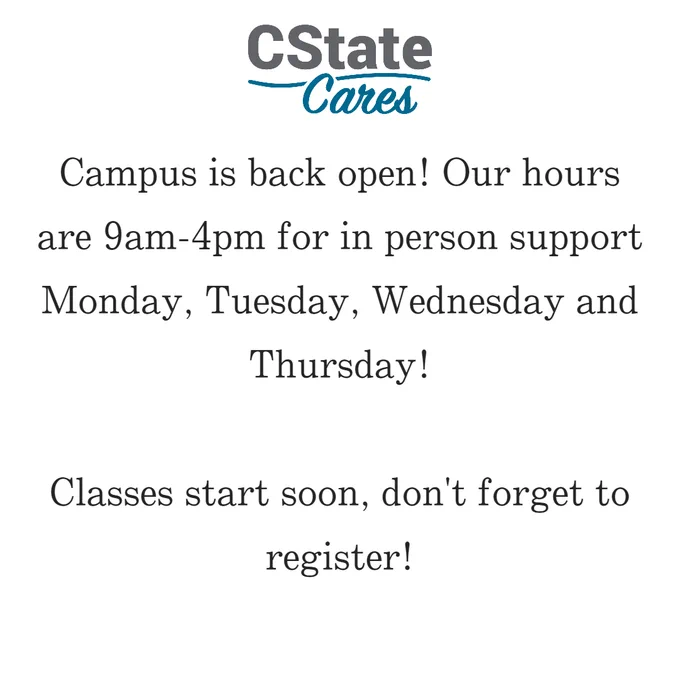 CState
Cares

Campus is back open! Our hours are 9am-4pm for in person support Monday, Tuesday, Wednesday and Thursday!

Classes start soon, don't forget to register!